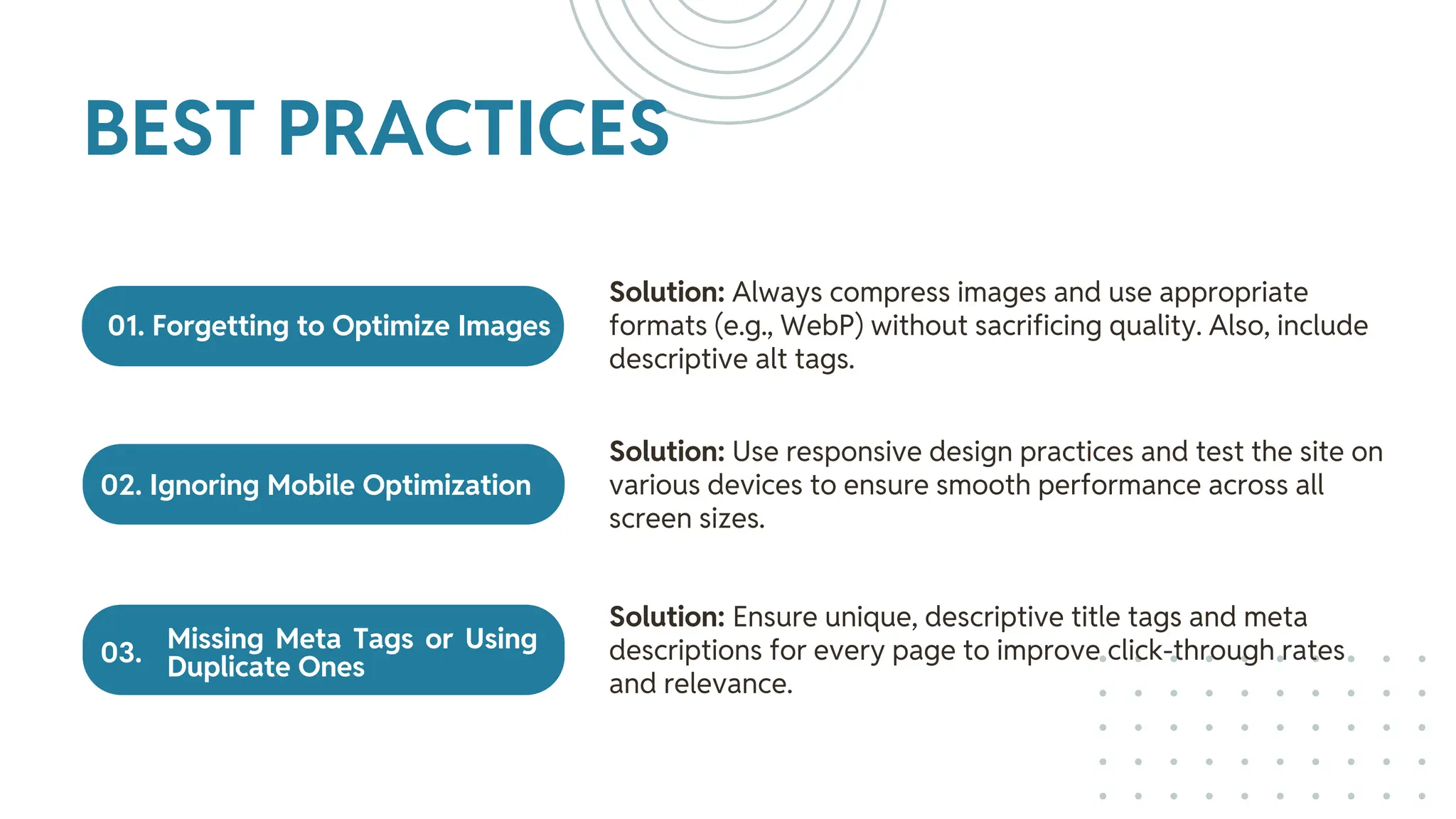 BEST PRACTICES

01. Forgetting to Optimize Images

Solution: Always compress images and use appropriate formats (e.g., WebP) without sacrificing quality. Also, include descriptive alt tags.

02. Ignoring Mobile Optimization

Solution: Use responsive design practices and test the site on various devices to ensure smooth performance across all screen sizes.

03. Missing Meta Tags or Using Duplicate Ones

Solution: Ensure unique, descriptive title tags and meta descriptions for every page to improve click-through rates and relevance.